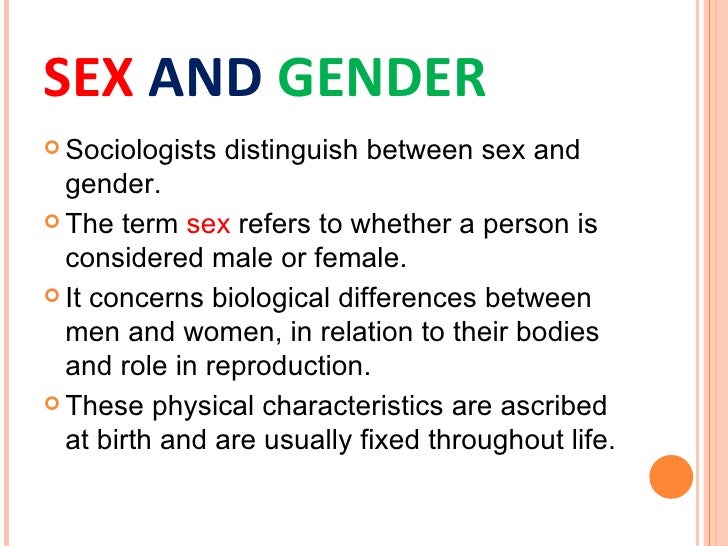 SEX AND GENDER

Sociologists distinguish between sex and gender.

The term sex refers to whether a person is considered male or female.

It concerns biological differences between men and women, in relation to their bodies and role in reproduction.

These physical characteristics are ascribed at birth and are usually fixed throughout life.